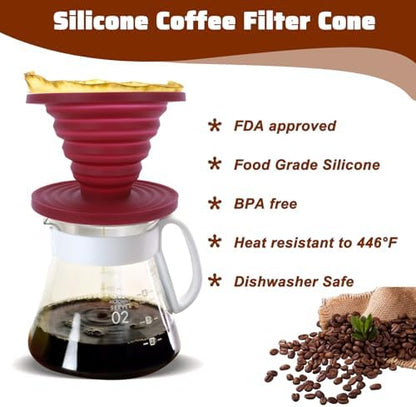 Silicone Coffee Filter Cone

* FDA approved

* Food Grade Silicone

* BPA free

* Heat resistant to 446°F

* Dishwasher Safe

02